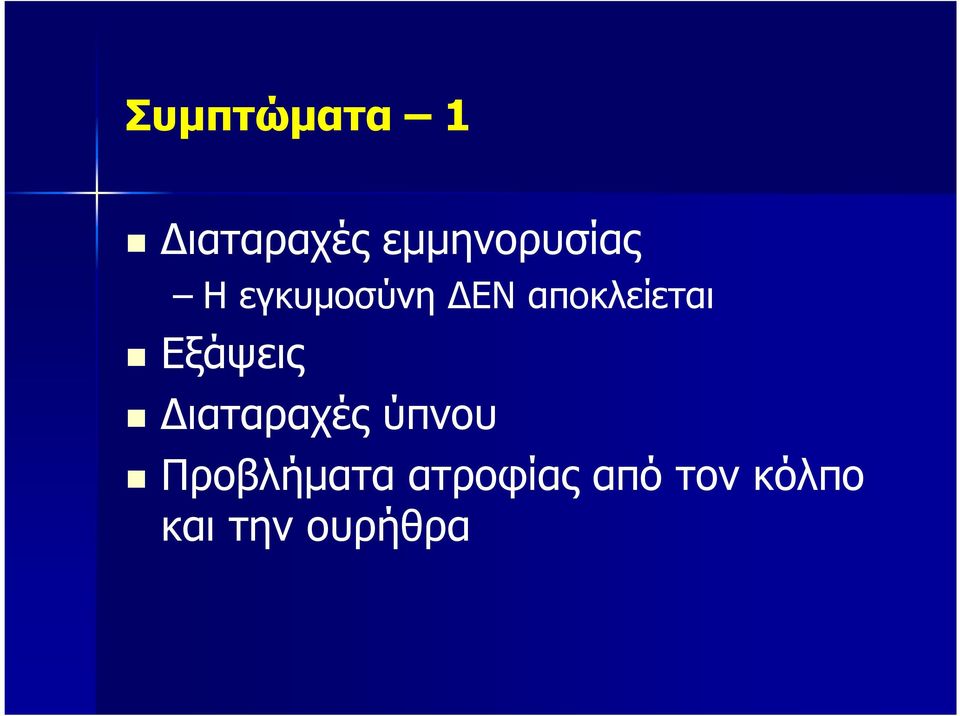 Συμπτώματα – 1

- Διαταραχές εμμηνορυσίας
  – Η εγκυμοσύνη ΔΕΝ αποκλείεται
- Εξάψεις
- Διαταραχές ύπνου
- Προβλήματα ατροφίας από τον κόλπο και την ουρήθρα